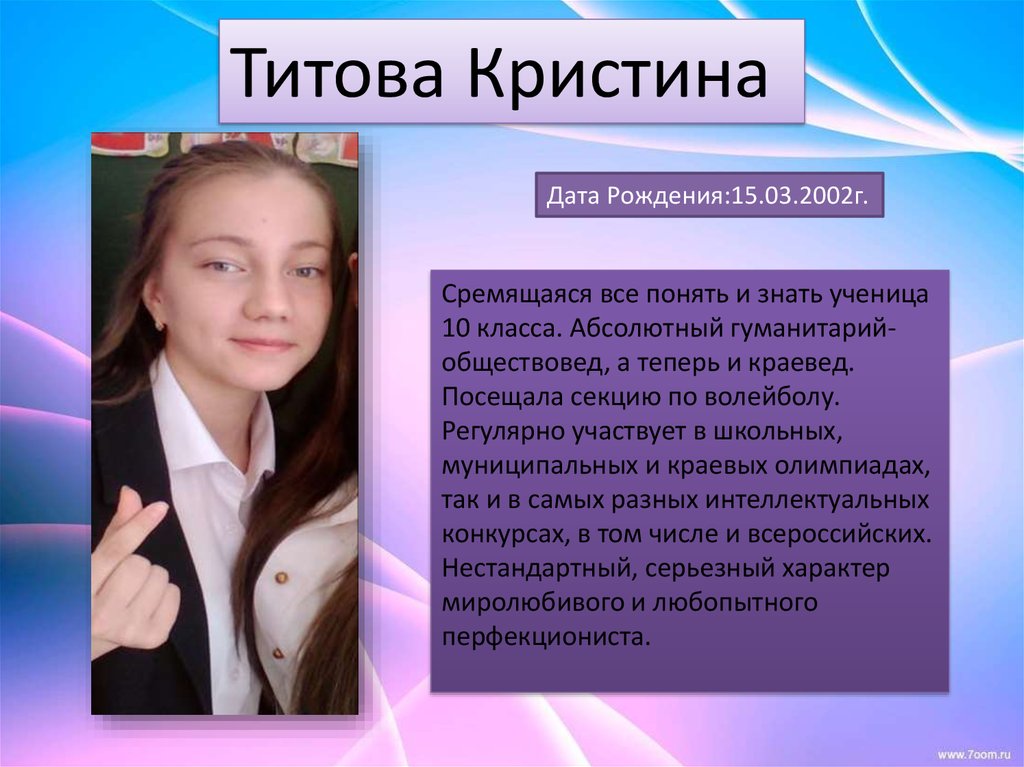 Титова Кристина

Дата Рождения:15.03.2002г.

Сремящаяся все понять и знать ученица 10 класса. Абсолютный гуманитарий-обществовед, а теперь и краевед. Посещала секцию по волейболу. Регулярно участвует в школьных, муниципальных и краевых олимпиадах, так и в самых разных интеллектуальных конкурсах, в том числе и всероссийских. Нестандартный, серьезный характер миролюбивого и любопытного перфекциониста.

www.7oom.ru